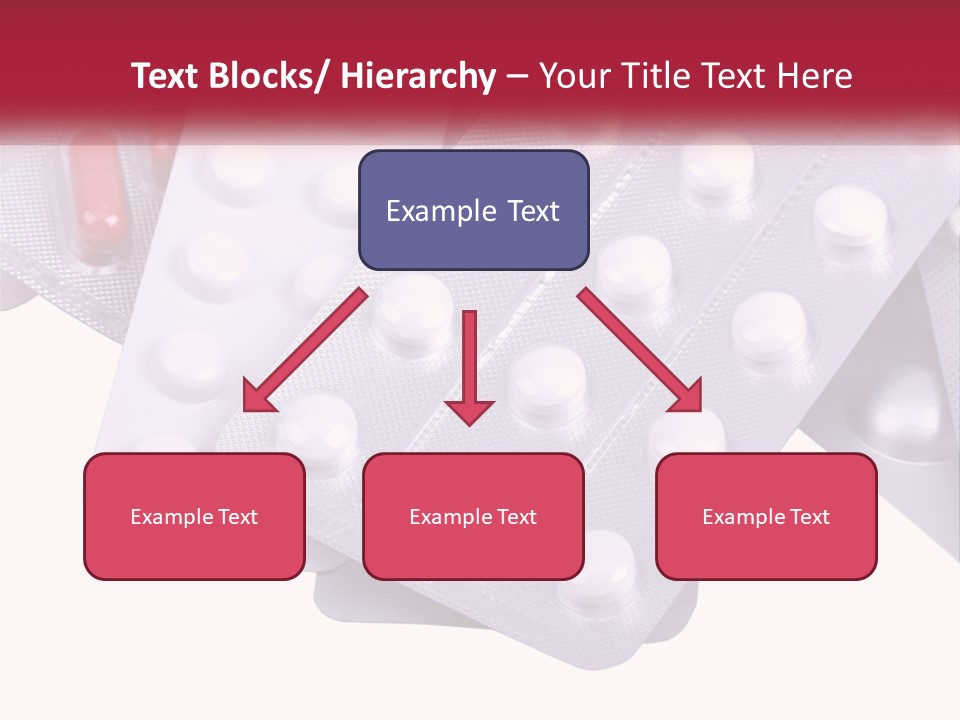 Text Blocks/ Hierarchy – Your Title Text Here

Example Text

Example Text

Example Text

Example Text